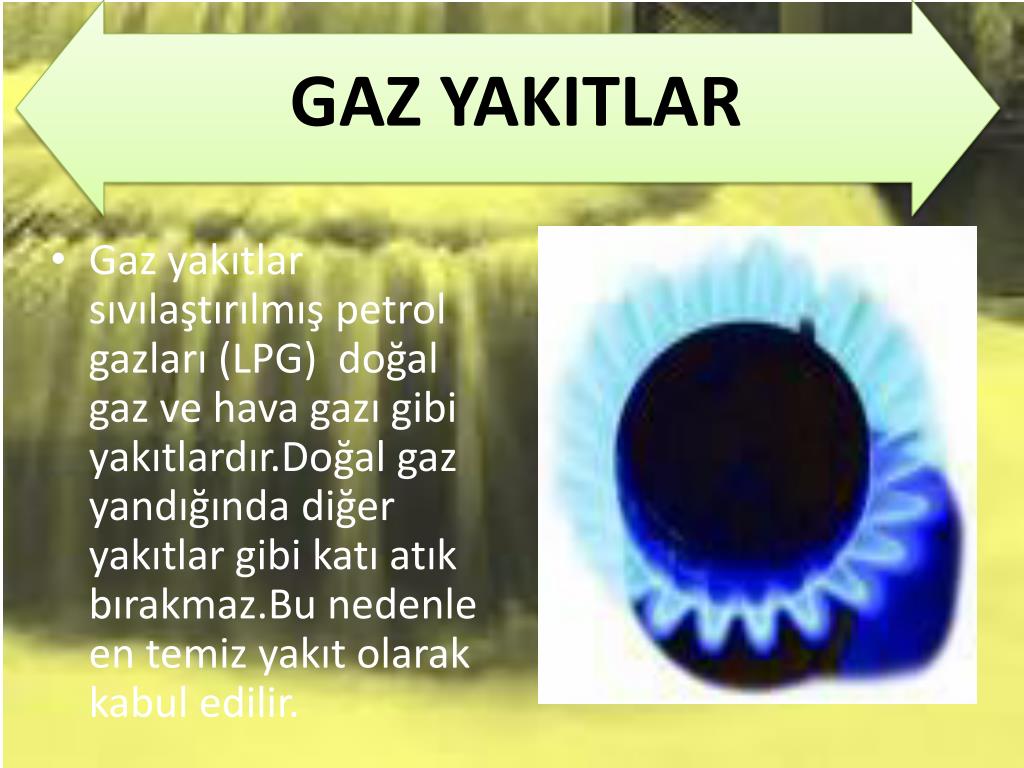 GAZ YAKITLAR

• Gaz yakıtlar sıvılaştırılmış petrol gazları (LPG) doğal gaz ve hava gazı gibi yakıtlardır.Doğal gaz yandığında diğer yakıtlar gibi katı atık bırakmaz.Bu nedenle en temiz yakıt olarak kabul edilir.